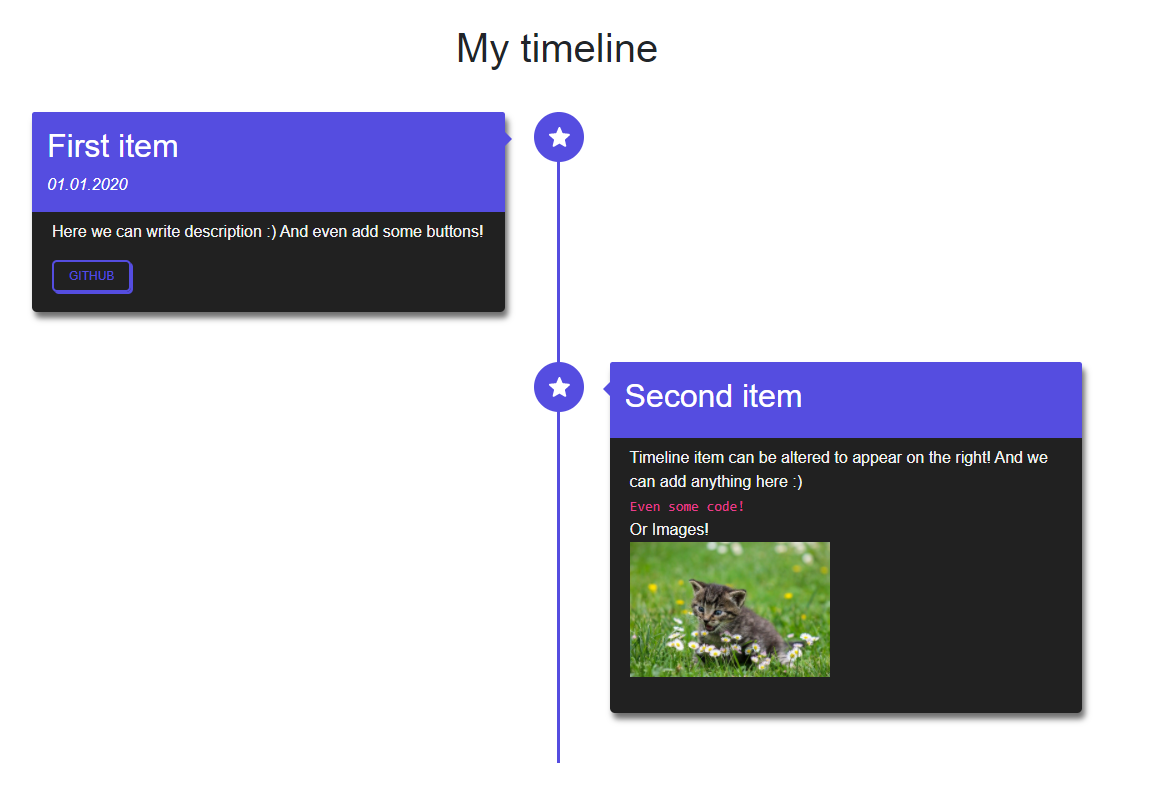 My timeline

First item

01.01.2020

Here we can write description :) And even add some buttons!

GITHUB

Second item

Timeline item can be altered to appear on the right! And we can add anything here :)

Even some code!

Or Images!